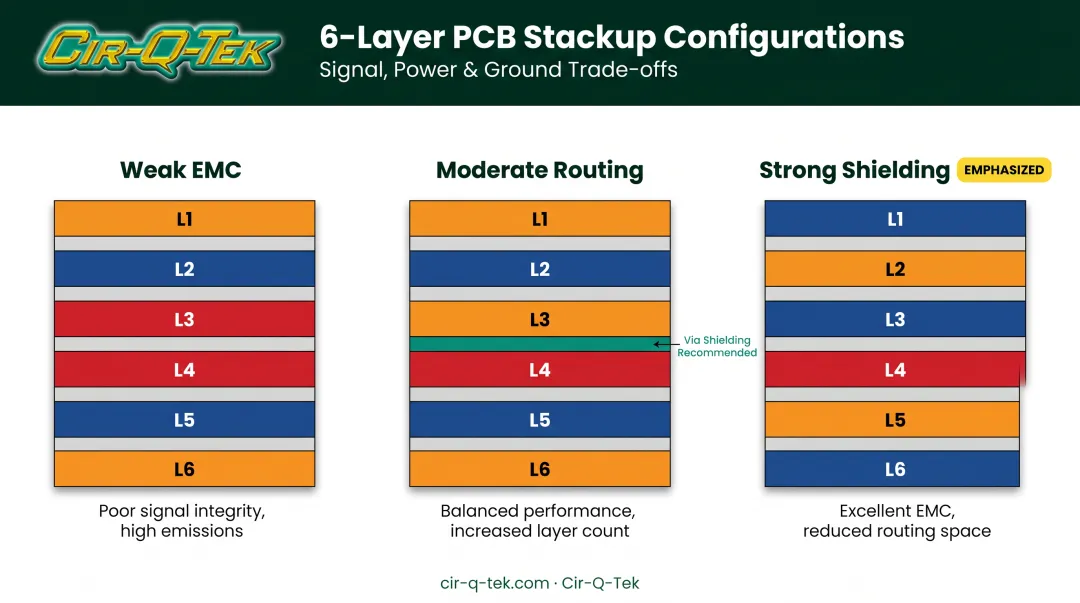 CIR-Q-TEK

6-Layer PCB Stackup Configurations
Signal, Power & Ground Trade-offs

Weak EMC

L1
L2
L3
L4
L5
L6

Poor signal integrity, high emissions

Moderate Routing

L1
L2
L3
Via Shielding Recommended
L4
L5
L6

Balanced performance, increased layer count

Strong Shielding EMPHASIZED

L1
L2
L3
L4
L5
L6

Excellent EMC, reduced routing space

cir-q-tek.com · Cir-Q-Tek